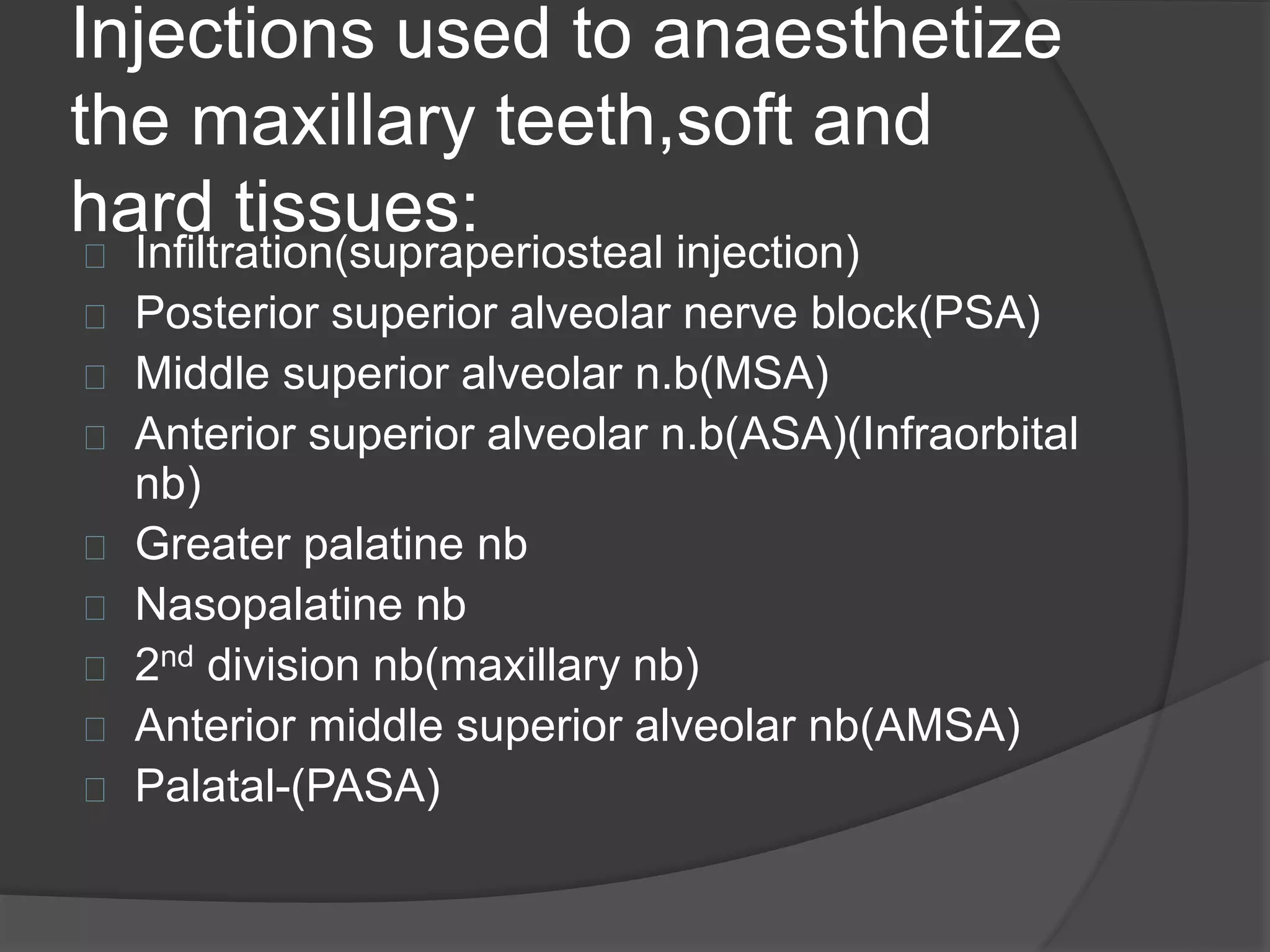 Injections used to anaesthetize the maxillary teeth,soft and hard tissues:

Infiltration(supraperiosteal injection)
Posterior superior alveolar nerve block(PSA)
Middle superior alveolar n.b(MSA)
Anterior superior alveolar n.b(ASA)(Infraorbital nb)
Greater palatine nb
Nasopalatine nb
2$^{nd}$ division nb(maxillary nb)
Anterior middle superior alveolar nb(AMSA)
Palatal-(PASA)